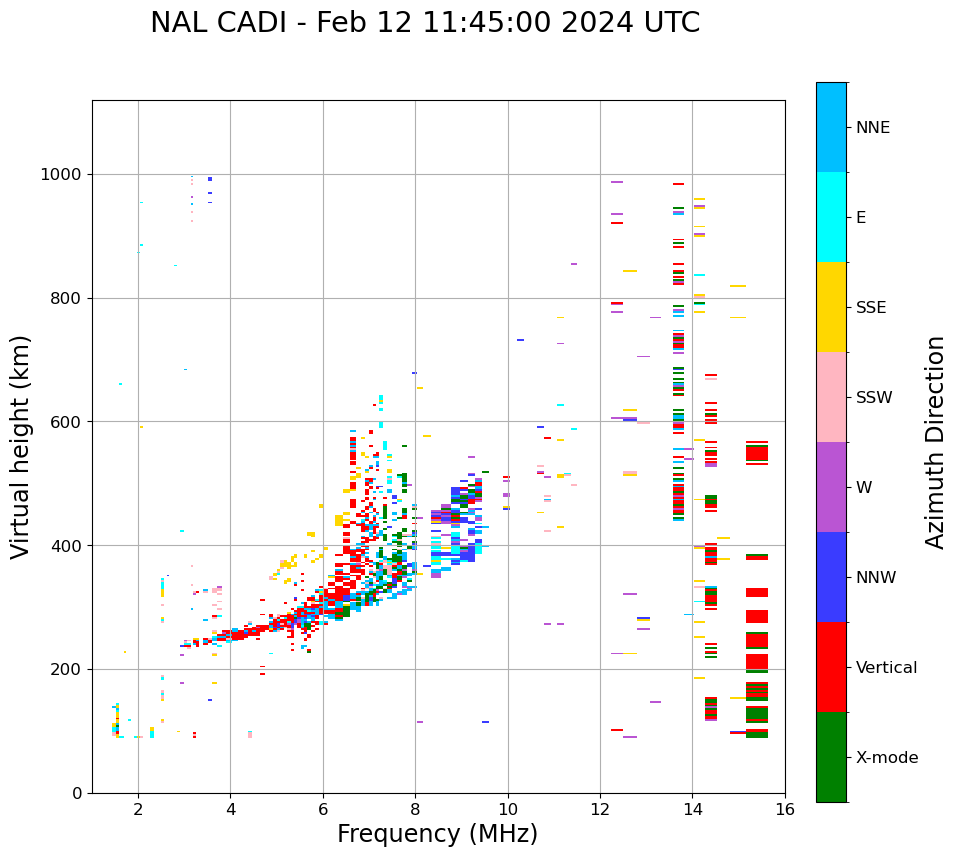 NAL CADI - Feb 12 11:45:00 2024 UTC

Virtual height (km)

1000
800
600
400
200
0

2
4
6
8
10
12
14
16

Frequency (MHz)

NNE
E
SSE
SSW
W
NNW
Vertical
X-mode

Azimuth Direction